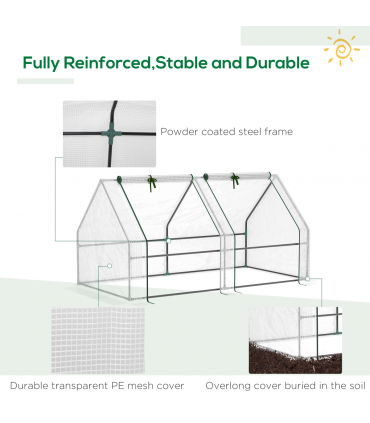 Fully Reinforced,Stable and Durable

Powder coated steel frame

Durable transparent PE mesh cover

Overlong cover buried in the soil